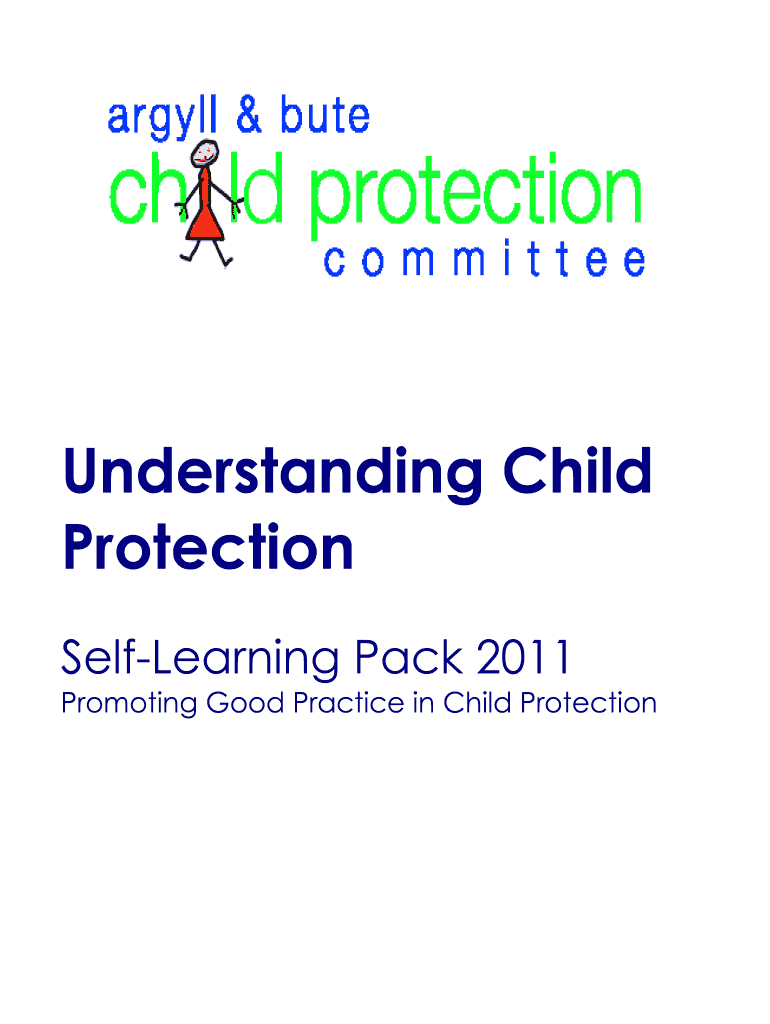 argyll & bute
child protection
committee

Understanding Child Protection

Self-Learning Pack 2011

Promoting Good Practice in Child Protection